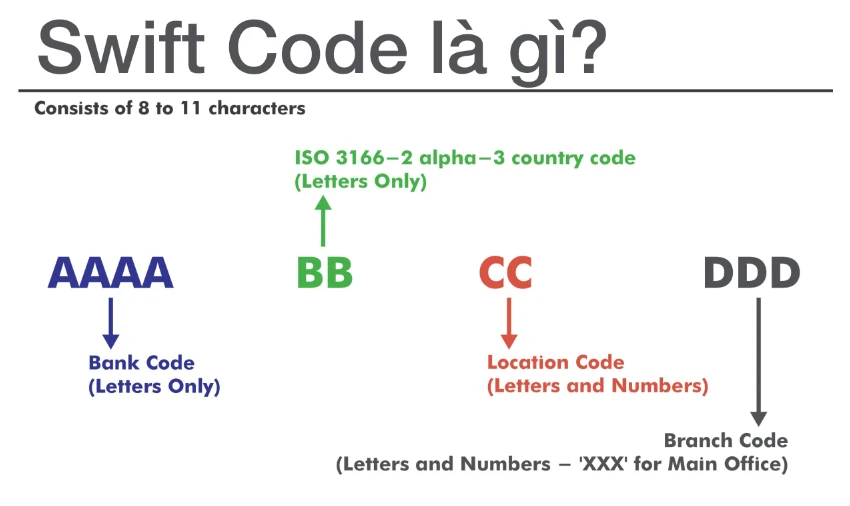 Swift Code là gì?

Consists of 8 to 11 characters

ISO 3166–2 alpha–3 country code
(Letters Only)

AAAA BB CC DDD

Bank Code
(Letters Only)

Location Code
(Letters and Numbers)

Branch Code
(Letters and Numbers – 'XXX' for Main Office)